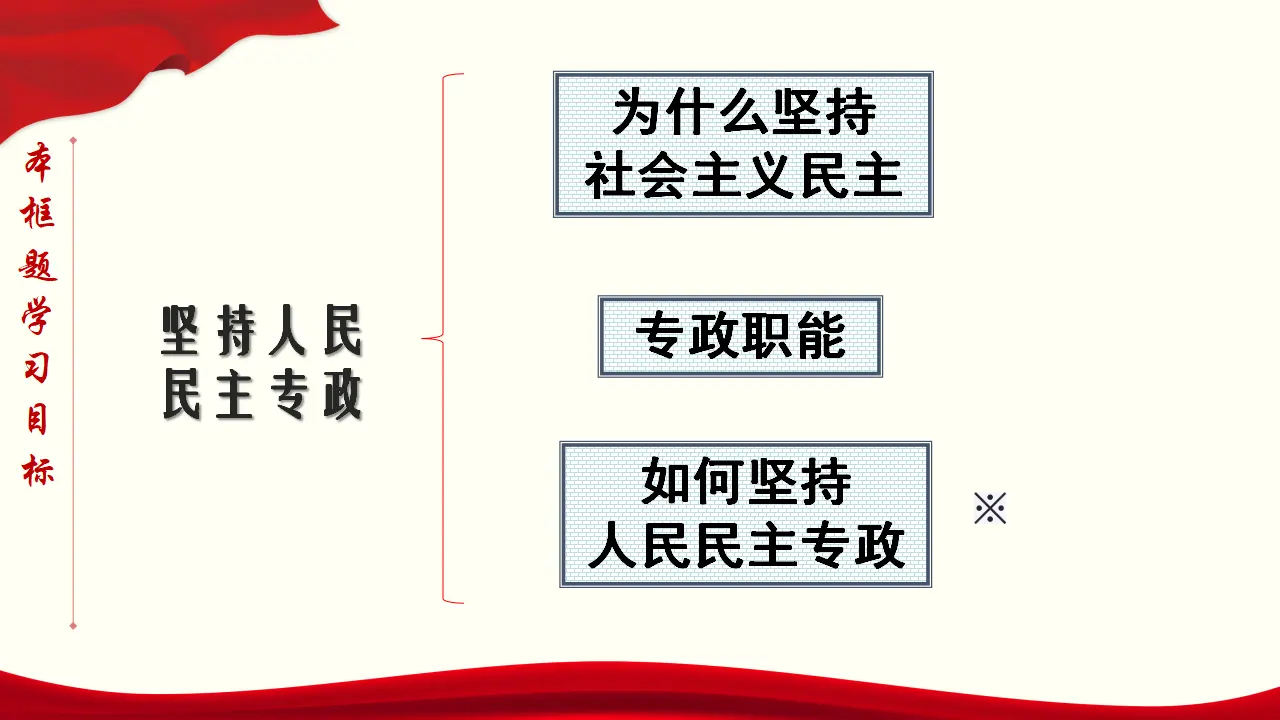 本框题学习目标

坚持人民民主专政

为什么坚持社会主义民主

专政职能

如何坚持人民民主专政

※